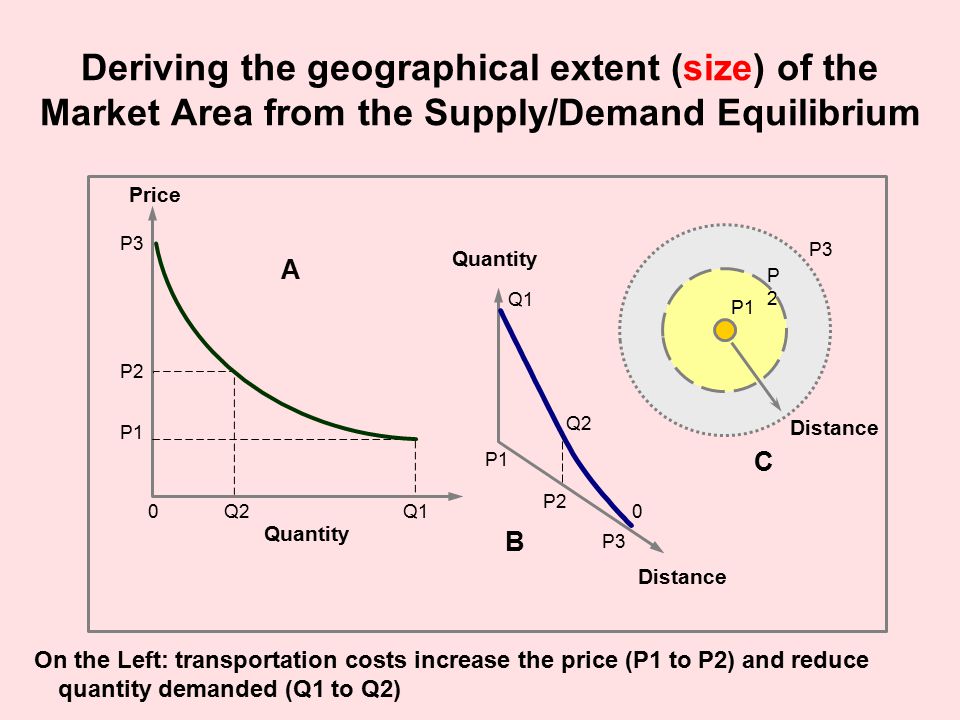 Deriving the geographical extent (size) of the Market Area from the Supply/Demand Equilibrium

Price
P3
A
P2
P1
0
Q2
Q1
Quantity

Quantity
Q1
Q2
P1
P2
0
P3
B
Distance

P3
P
2
P1
Distance
C

On the Left: transportation costs increase the price (P1 to P2) and reduce quantity demanded (Q1 to Q2)